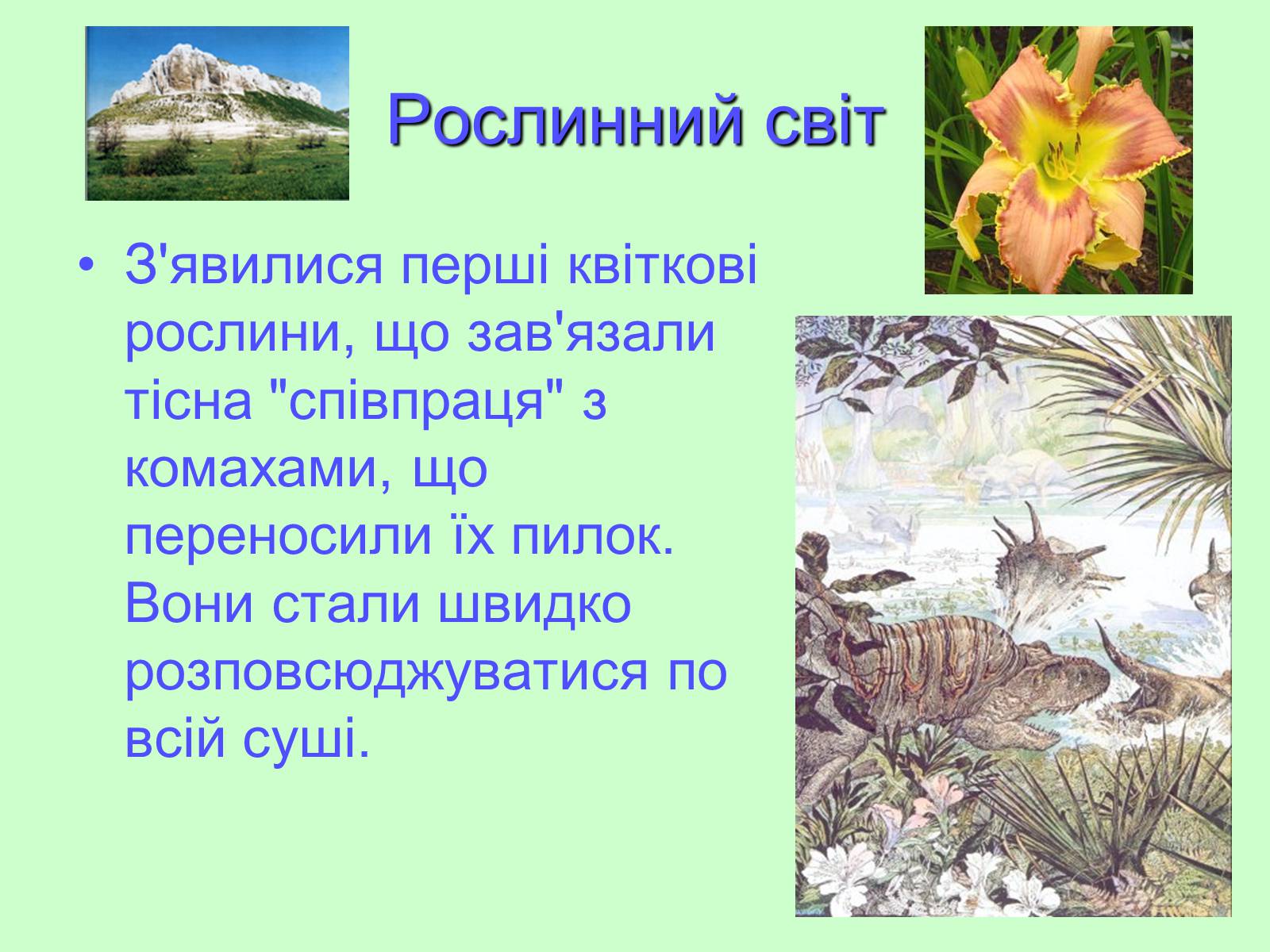 Рослинний світ

• З'явилися перші квіткові рослини, що зав'язали тісна "співпраця" з комахами, що переносили їх пилок. Вони стали швидко розповсюджуватися по всій суші.